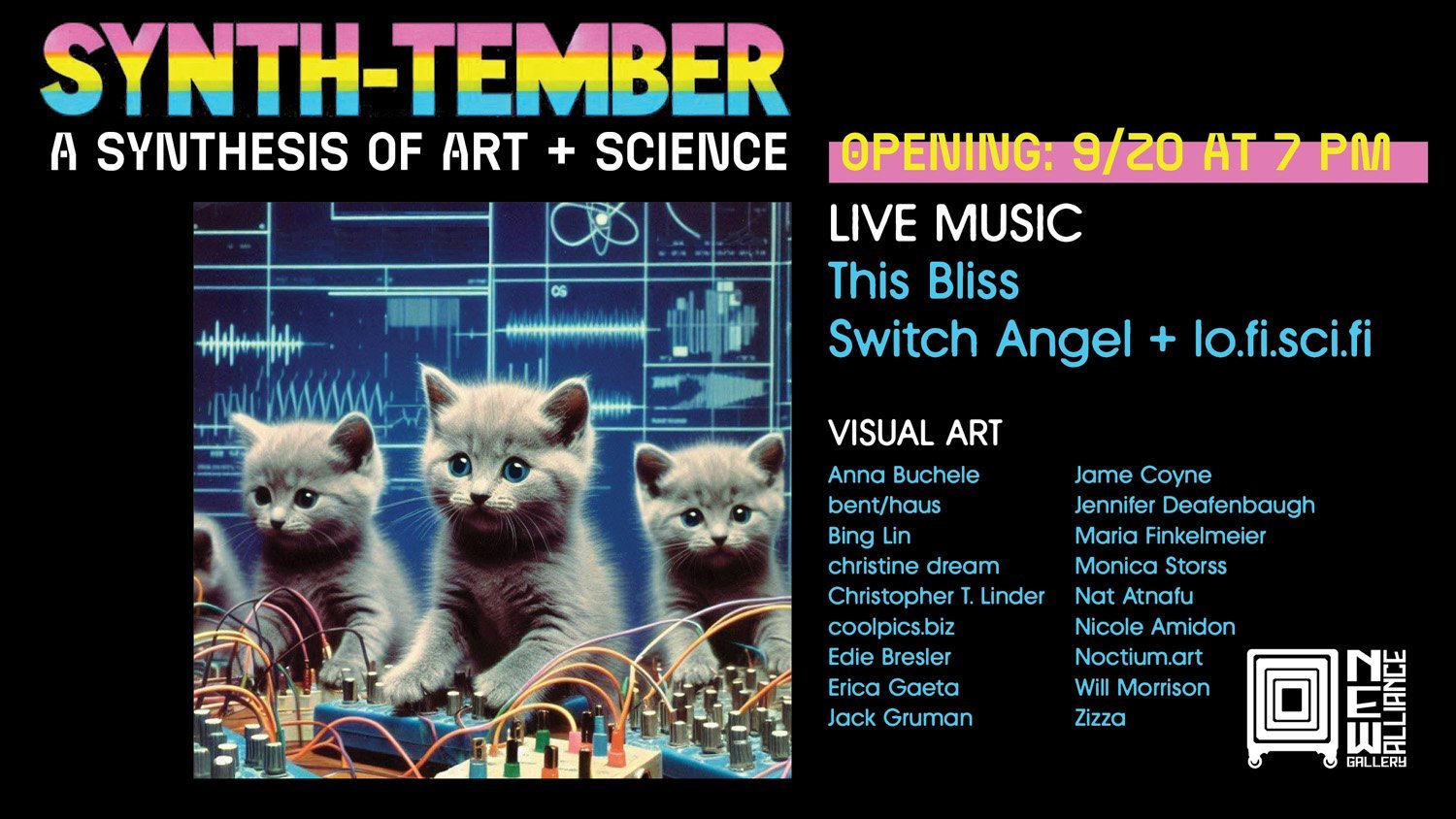 SYNTH-TEMBER

A SYNTHESIS OF ART + SCIENCE

OPENING: 9/20 AT 7 PM

LIVE MUSIC
This Bliss
Switch Angel + lo.fi.sci.fi

VISUAL ART

Anna Buchele
bent/haus
Bing Lin
christine dream
Christopher T. Linder
coolpics.biz
Edie Bresler
Erica Gaeta
Jack Gruman

Jame Coyne
Jennifer Deafenbaugh
Maria Finkelmeier
Monica Storss
Nat Atnafu
Nicole Amidon
Noctium.art
Will Morrison
Zizza

NEW ALLIANCE GALLERY